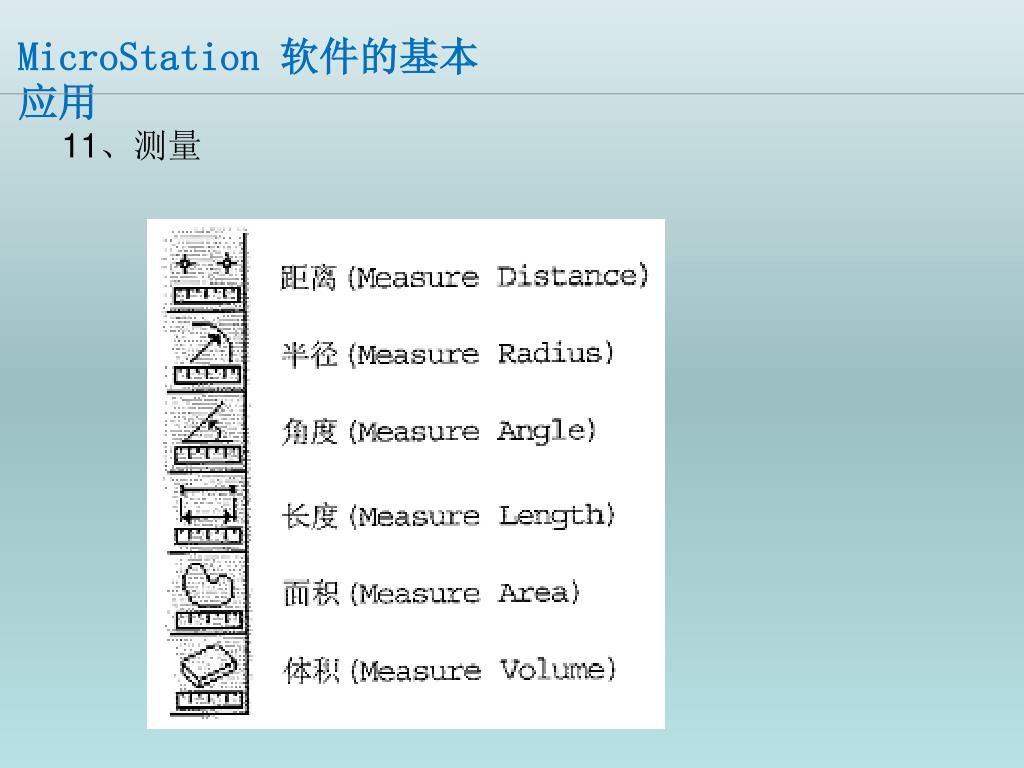 MicroStation 软件的基本应用

11、测量

距离(Measure Distance)

半径(Measure Radius)

角度(Measure Angle)

长度(Measure Length)

面积(Measure Area)

体积(Measure Volume)